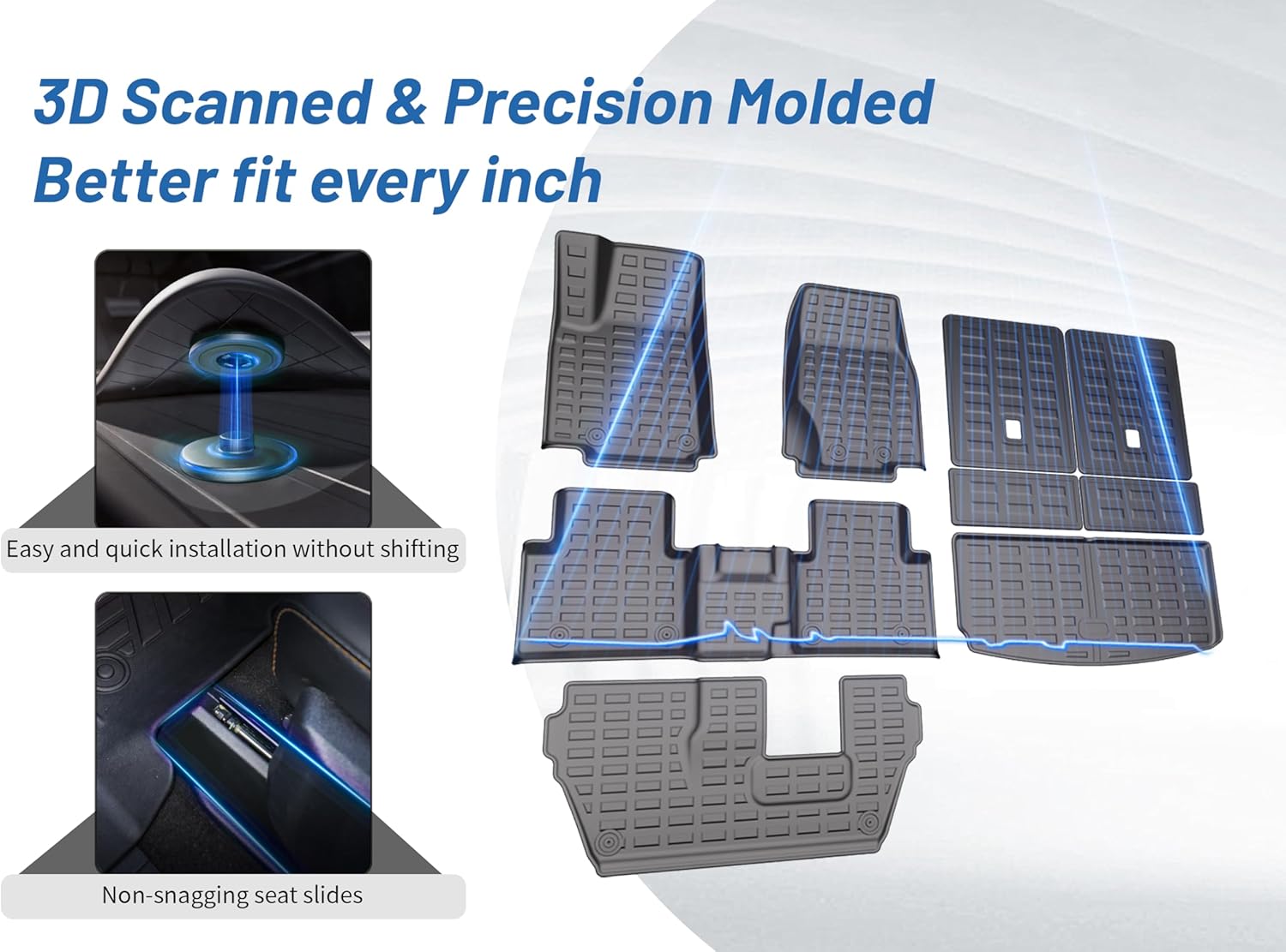 3D Scanned & Precision Molded
Better fit every inch

Easy and quick installation without shifting

Non-snagging seat slides